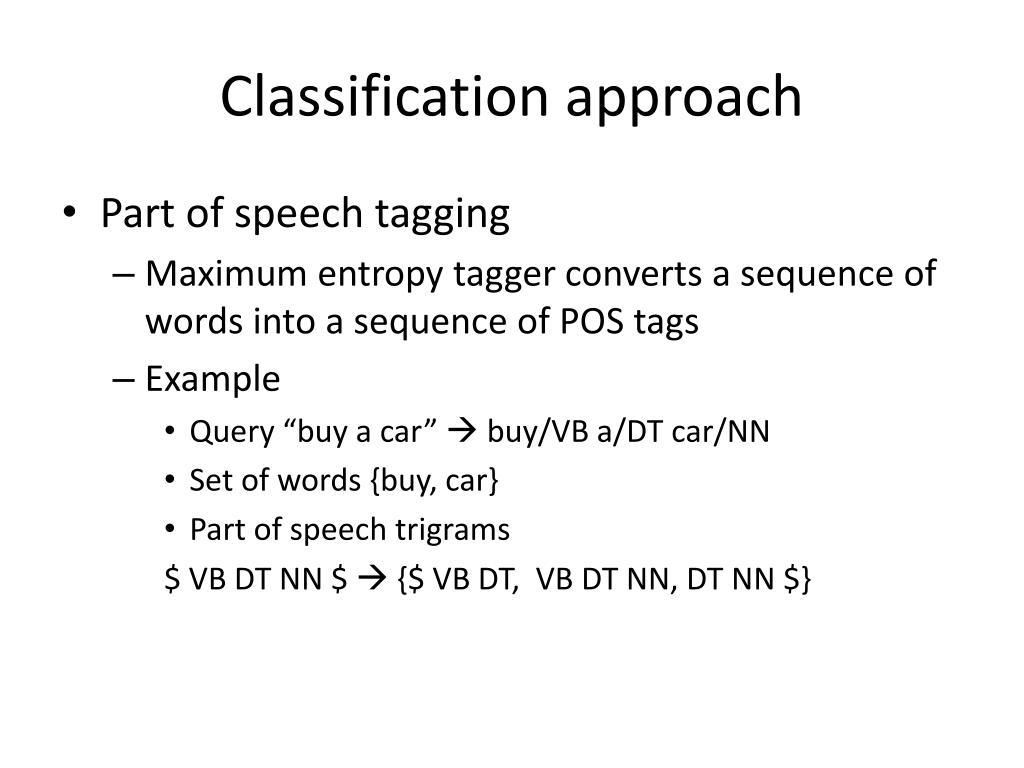 Classification approach

• Part of speech tagging
– Maximum entropy tagger converts a sequence of words into a sequence of POS tags
– Example
• Query “buy a car” → buy/VB a/DT car/NN
• Set of words {buy, car}
• Part of speech trigrams
\$ VB DT NN \$ → {\$ VB DT, VB DT NN, DT NN \$}